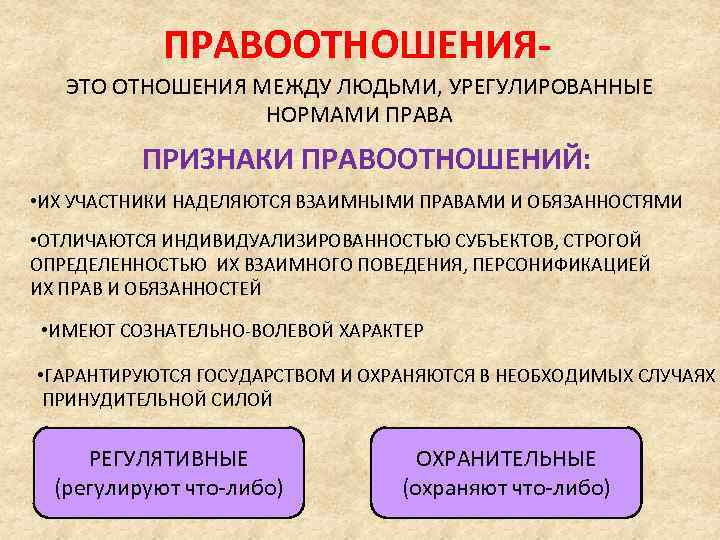 ПРАВООТНОШЕНИЯ-
ЭТО ОТНОШЕНИЯ МЕЖДУ ЛЮДЬМИ, УРЕГУЛИРОВАННЫЕ НОРМАМИ ПРАВА

ПРИЗНАКИ ПРАВООТНОШЕНИЙ:

•ИХ УЧАСТНИКИ НАДЕЛЯЮТСЯ ВЗАИМНЫМИ ПРАВАМИ И ОБЯЗАННОСТЯМИ

•ОТЛИЧАЮТСЯ ИНДИВИДУАЛИЗИРОВАННОСТЬЮ СУБЪЕКТОВ, СТРОГОЙ ОПРЕДЕЛЕННОСТЬЮ ИХ ВЗАИМНОГО ПОВЕДЕНИЯ, ПЕРСОНИФИКАЦИЕЙ ИХ ПРАВ И ОБЯЗАННОСТЕЙ

•ИМЕЮТ СОЗНАТЕЛЬНО-ВОЛЕВОЙ ХАРАКТЕР

•ГАРАНТИРУЮТСЯ ГОСУДАРСТВОМ И ОХРАНЯЮТСЯ В НЕОБХОДИМЫХ СЛУЧАЯХ ПРИНУДИТЕЛЬНОЙ СИЛОЙ

РЕГУЛЯТИВНЫЕ
(регулируют что-либо)

ОХРАНИТЕЛЬНЫЕ
(охраняют что-либо)